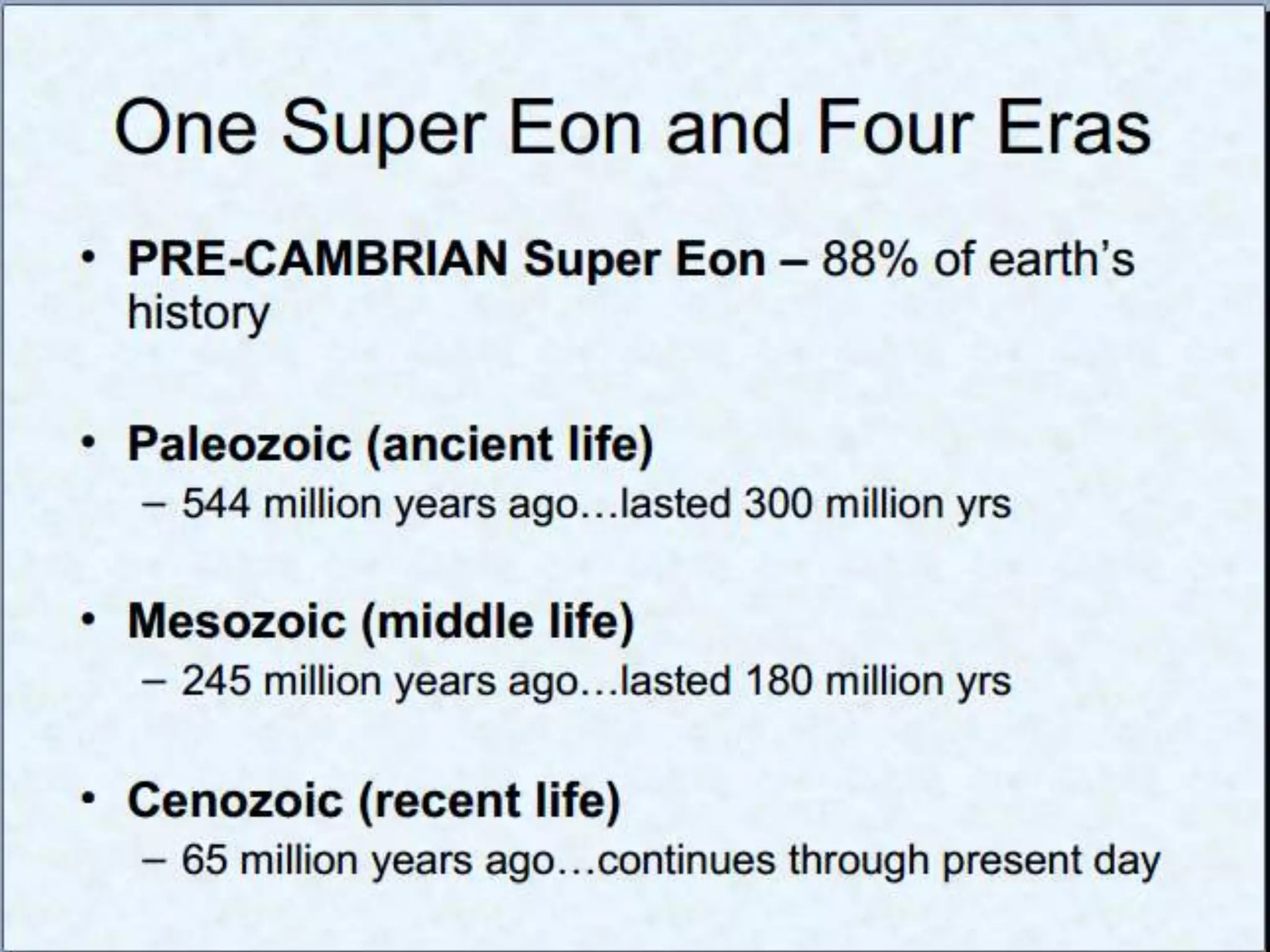 One Super Eon and Four Eras

• PRE-CAMBRIAN Super Eon – 88% of earth's history

• Paleozoic (ancient life)
– 544 million years ago…lasted 300 million yrs

• Mesozoic (middle life)
– 245 million years ago…lasted 180 million yrs

• Cenozoic (recent life)
– 65 million years ago…continues through present day